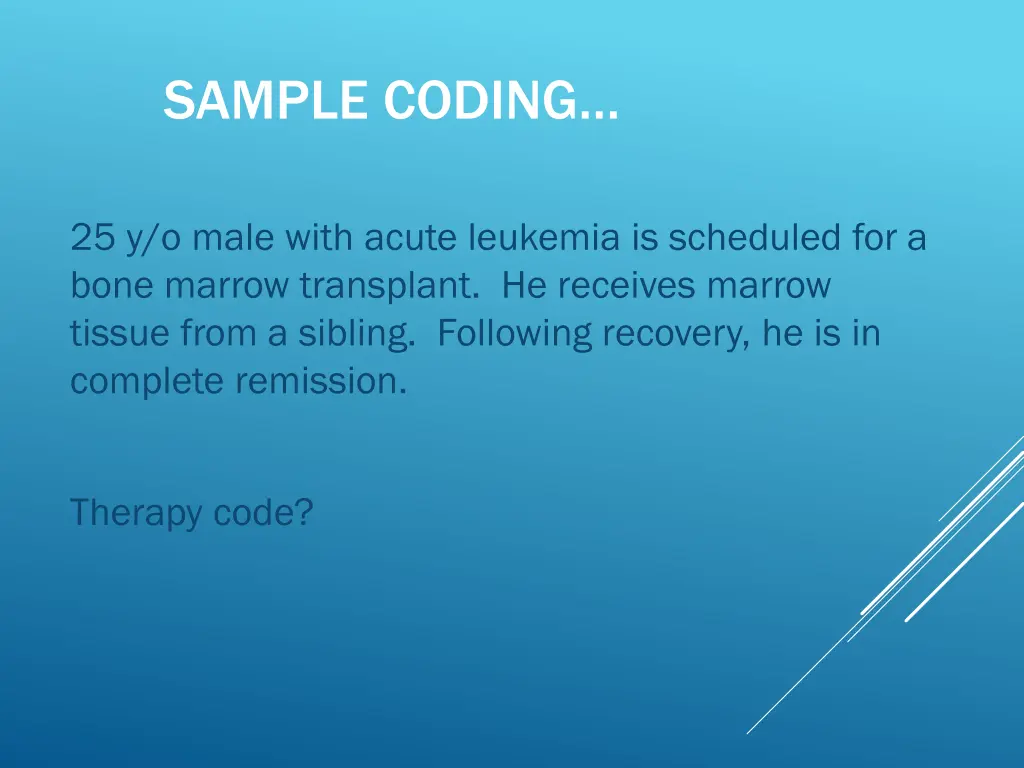 SAMPLE CODING…

25 y/o male with acute leukemia is scheduled for a bone marrow transplant. He receives marrow tissue from a sibling. Following recovery, he is in complete remission.

Therapy code?